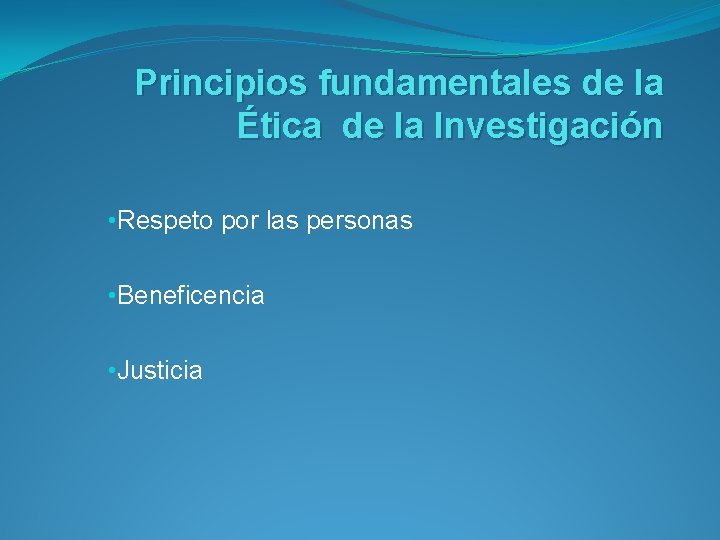 Principios fundamentales de la Ética de la Investigación

•Respeto por las personas

•Beneficencia

•Justicia